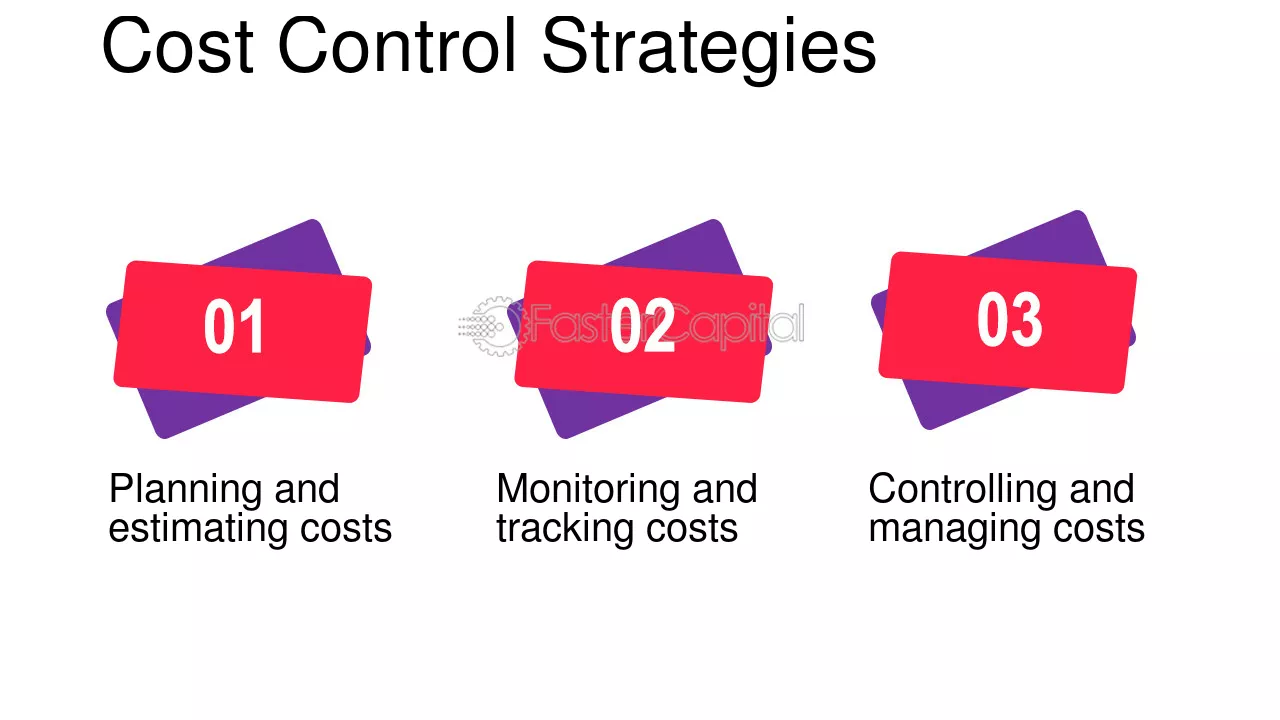 Cost Control Strategies

01

Planning and estimating costs

02

Monitoring and tracking costs

03

Controlling and managing costs

FasterCapital